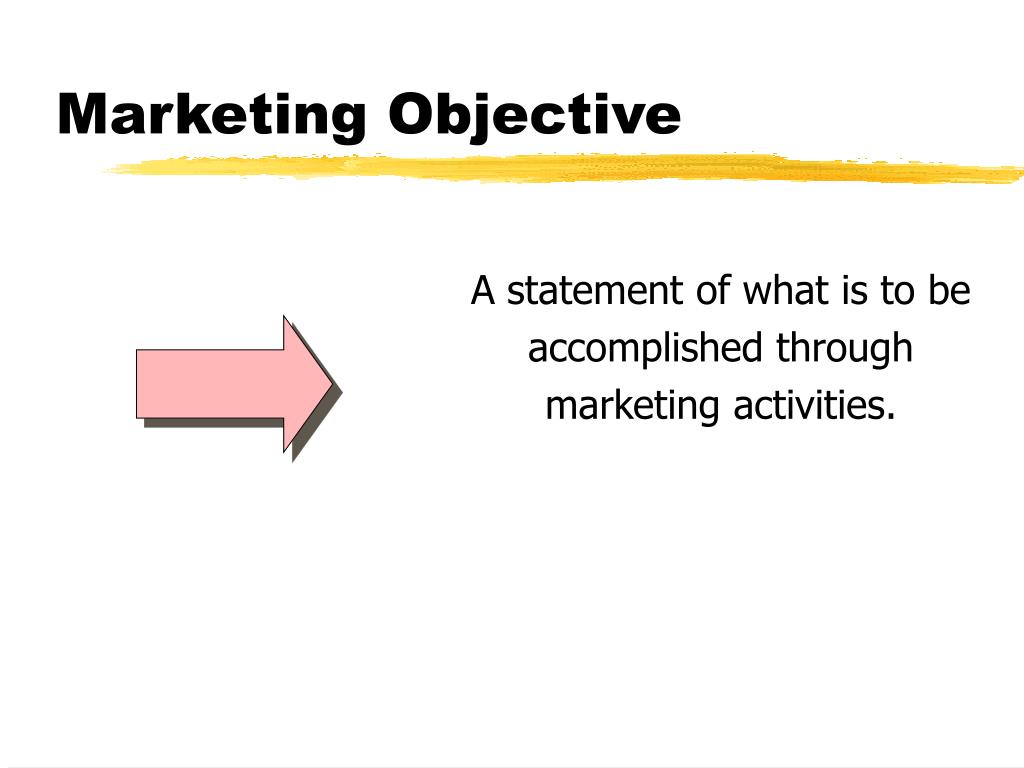 Marketing Objective

A statement of what is to be accomplished through marketing activities.